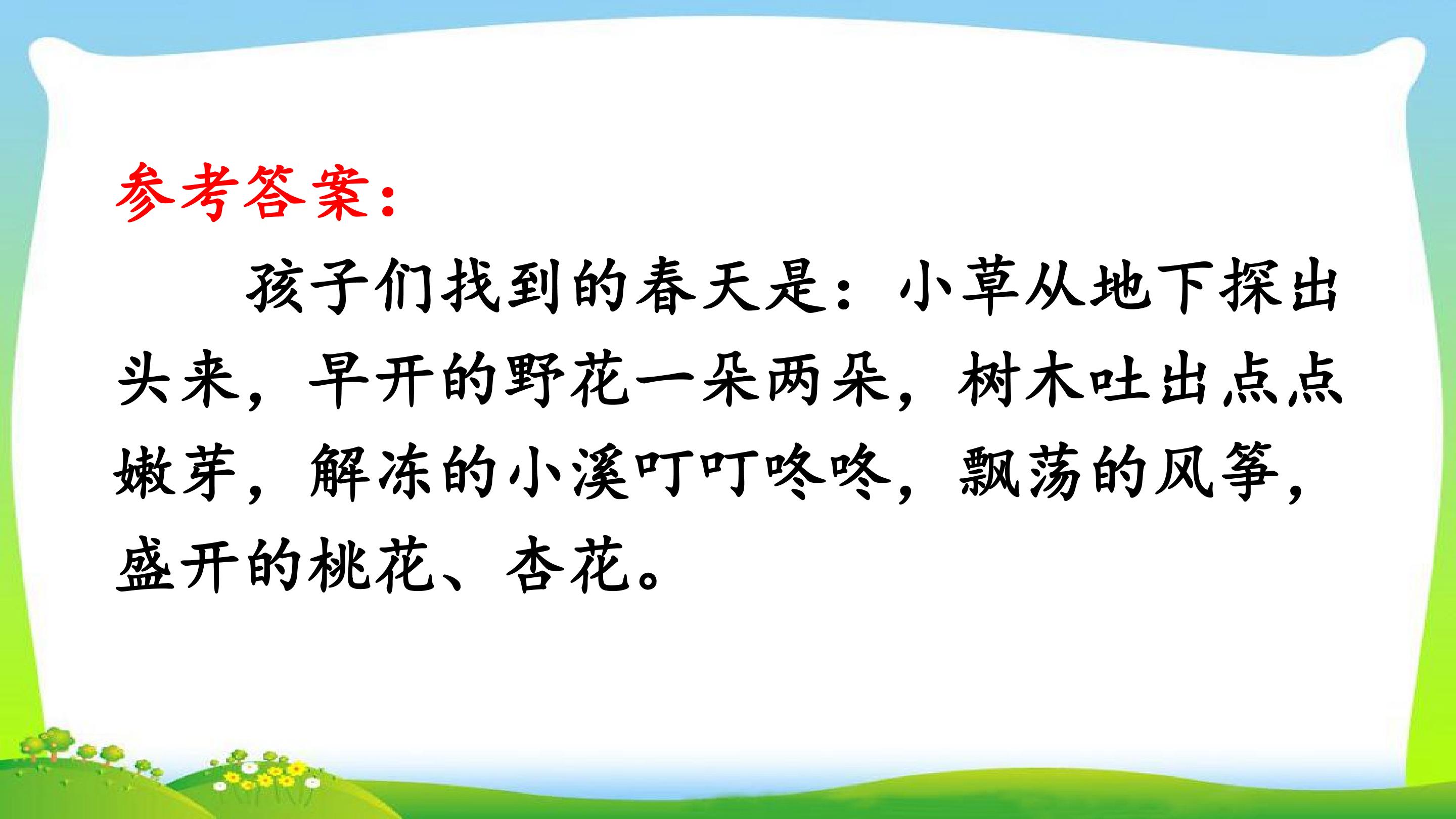 参考答案：

孩子们找到的春天是：小草从地下探出头来，早开的野花一朵两朵，树木吐出点点嫩芽，解冻的小溪叮叮咚咚，飘荡的风筝，盛开的桃花、杏花。